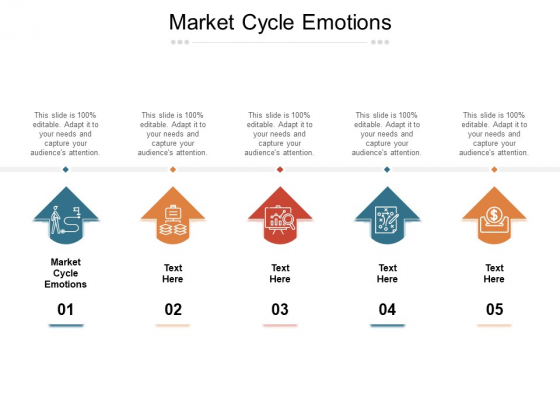 Market Cycle Emotions

This slide is 100% editable. Adapt it to your needs and capture your audience's attention.

Market Cycle Emotions

01

This slide is 100% editable. Adapt it to your needs and capture your audience's attention.

Text Here

02

This slide is 100% editable. Adapt it to your needs and capture your audience's attention.

Text Here

03

This slide is 100% editable. Adapt it to your needs and capture your audience's attention.

Text Here

04

This slide is 100% editable. Adapt it to your needs and capture your audience's attention.

Text Here

05